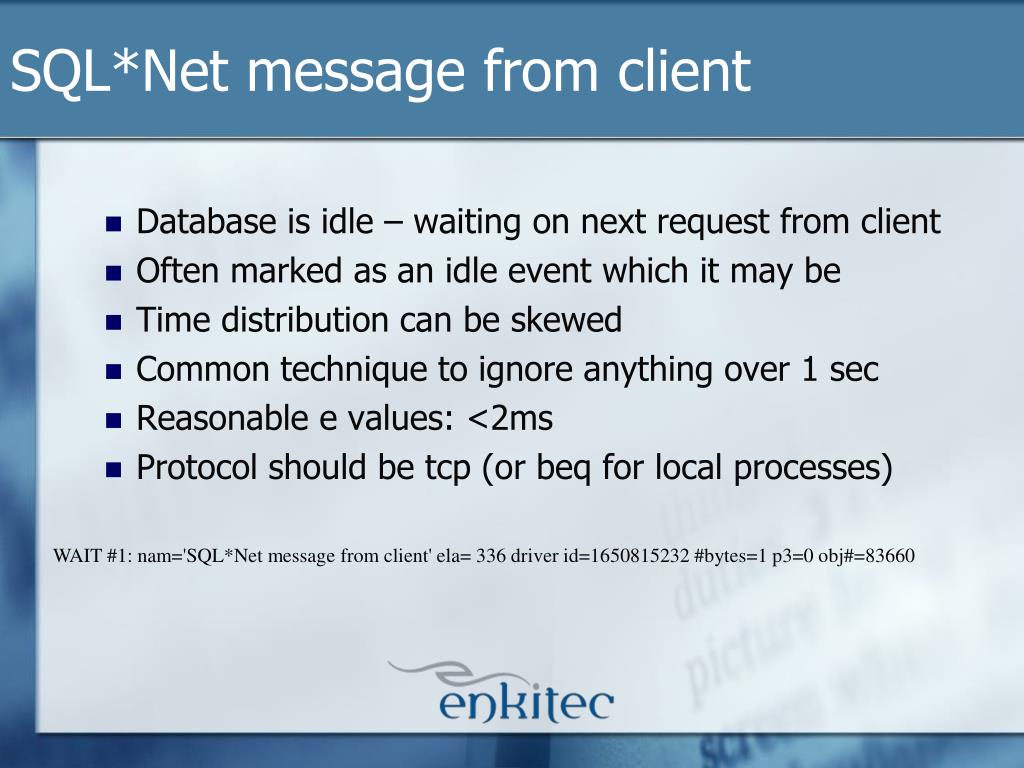 SQL*Net message from client

- Database is idle – waiting on next request from client
- Often marked as an idle event which it may be
- Time distribution can be skewed
- Common technique to ignore anything over 1 sec
- Reasonable e values: <2ms
- Protocol should be tcp (or beq for local processes)

WAIT #1: nam='SQL*Net message from client' ela= 336 driver id=1650815232 #bytes=1 p3=0 obj#=83660

enkitec